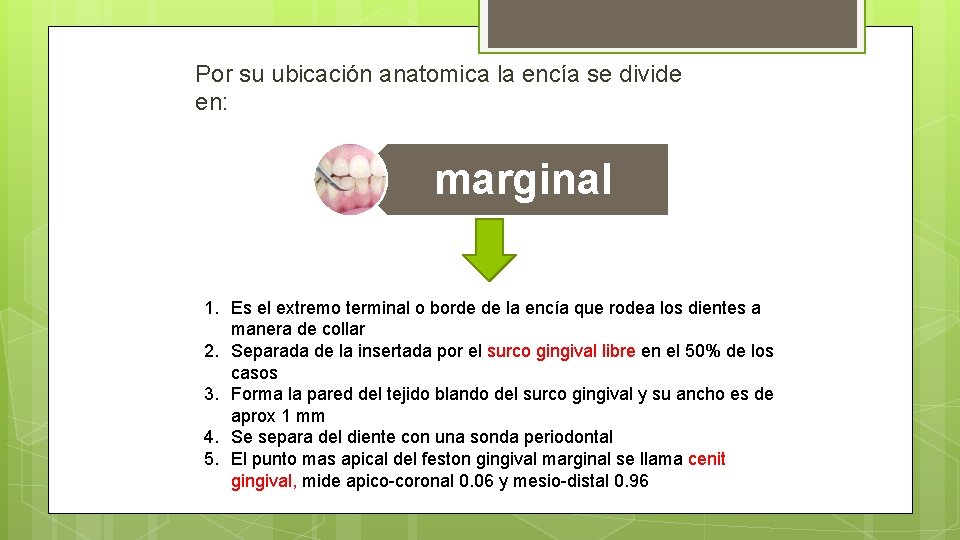 Por su ubicación anatomica la encía se divide en:

marginal

1. Es el extremo terminal o borde de la encía que rodea los dientes a manera de collar
2. Separada de la insertada por el surco gingival libre en el 50% de los casos
3. Forma la pared del tejido blando del surco gingival y su ancho es de aprox 1 mm
4. Se separa del diente con una sonda periodontal
5. El punto mas apical del feston gingival marginal se llama cenit gingival, mide apico-coronal 0.06 y mesio-distal 0.96